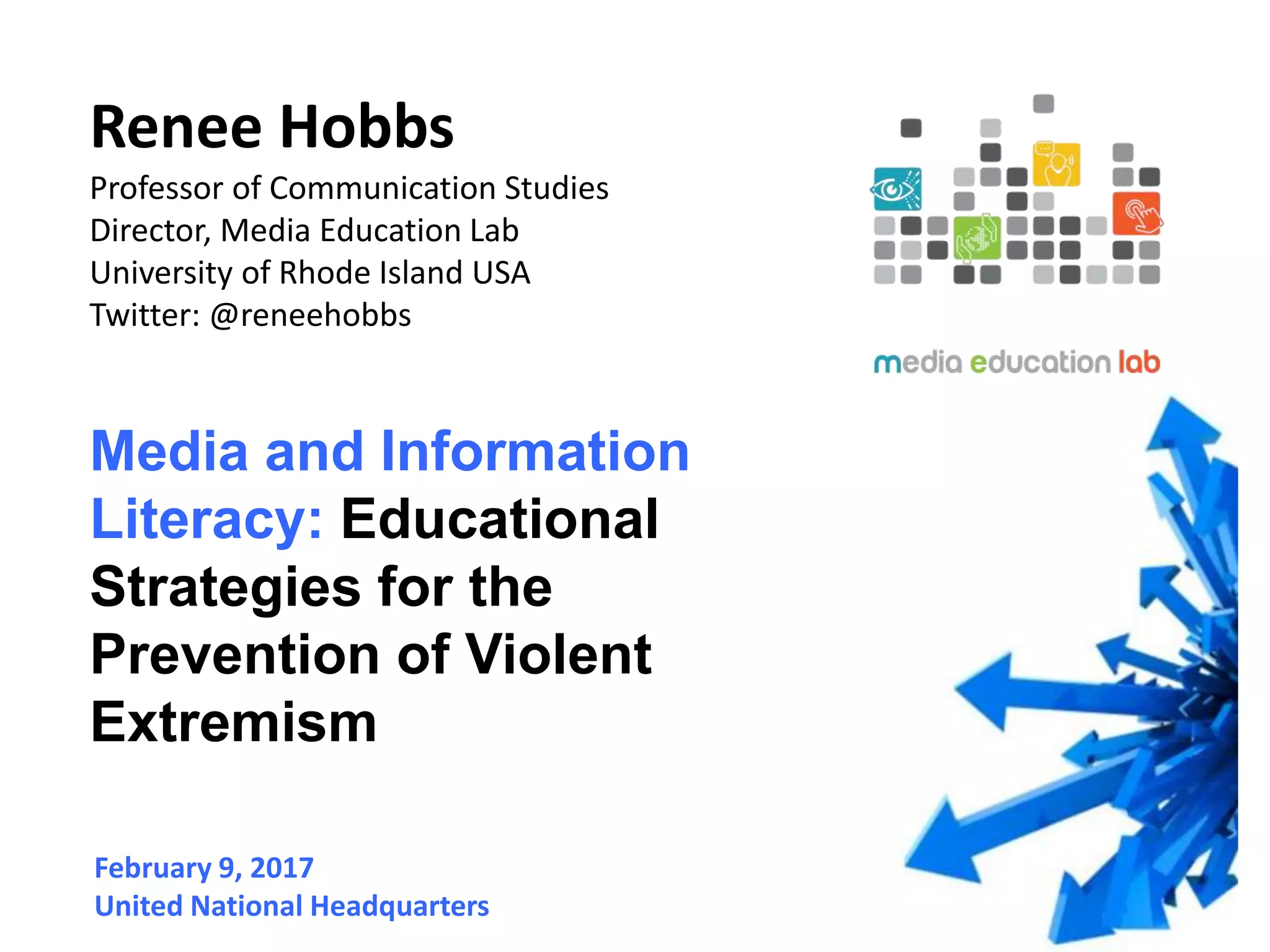 Renee Hobbs
Professor of Communication Studies
Director, Media Education Lab
University of Rhode Island USA
Twitter: @reneehobbs

media education lab

Media and Information Literacy: Educational Strategies for the Prevention of Violent Extremism

February 9, 2017
United National Headquarters